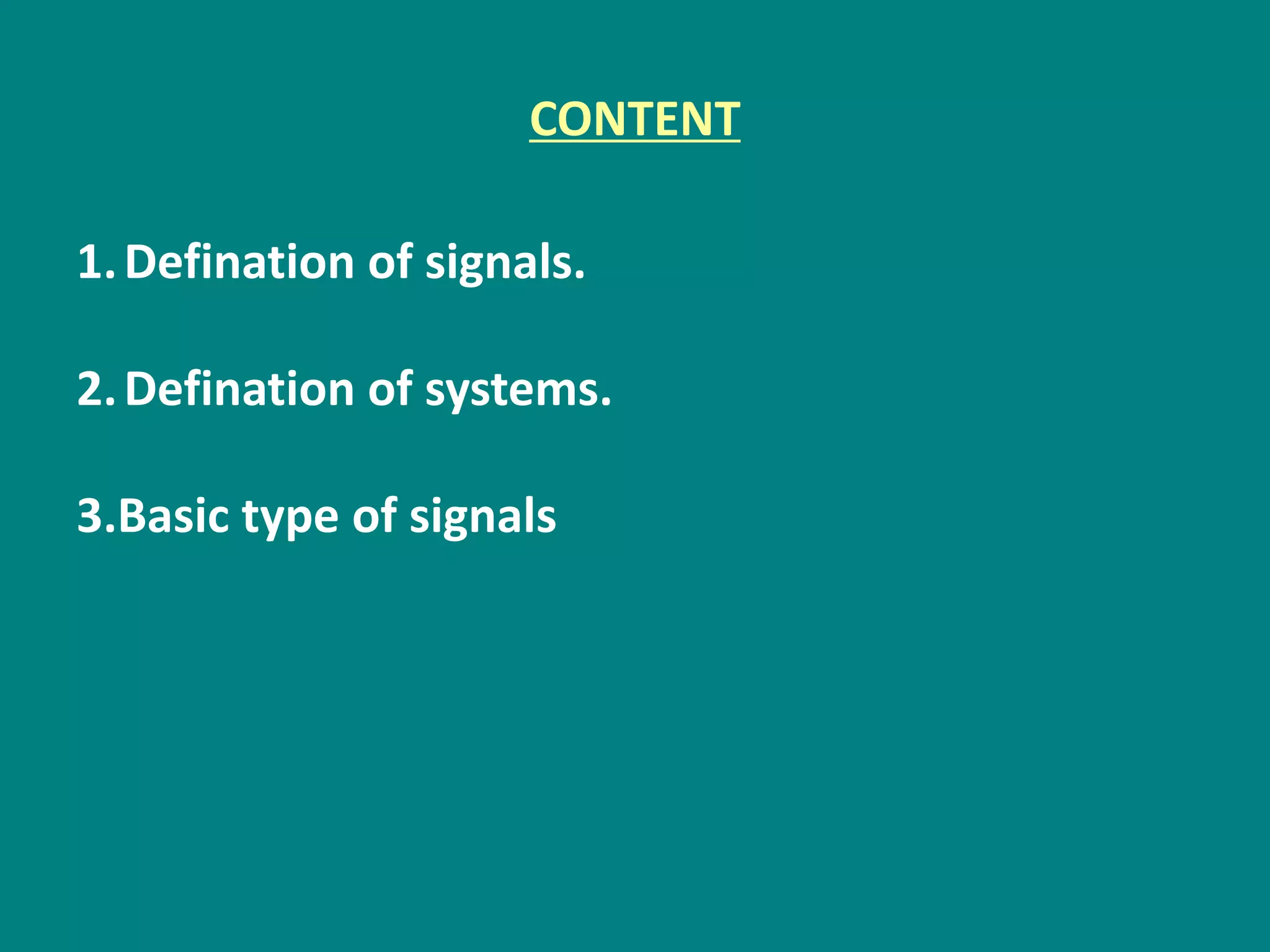 CONTENT

1. Defination of signals.

2. Defination of systems.

3.Basic type of signals